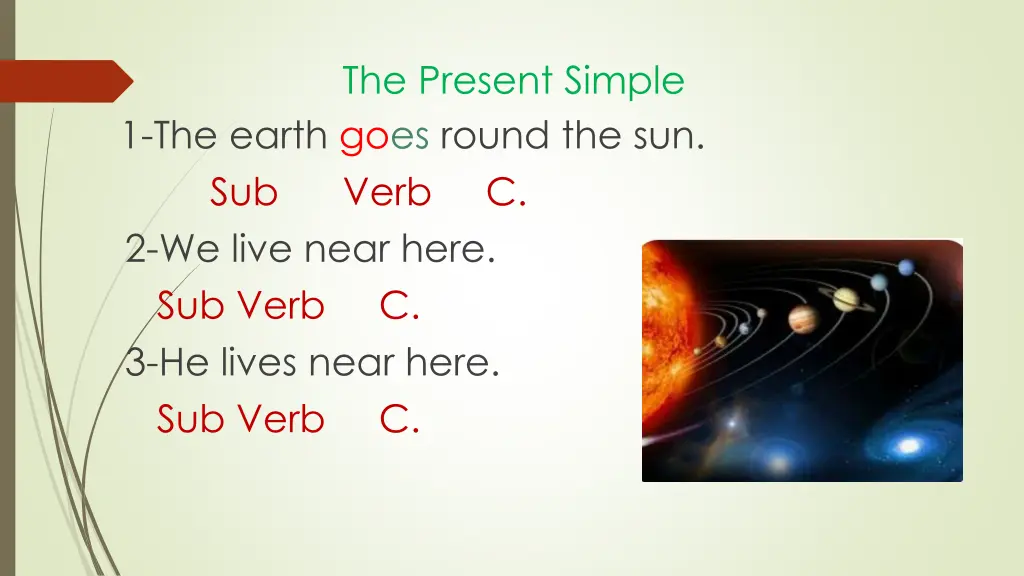 The Present Simple

1-The earth goes round the sun.

Sub Verb C.

2-We live near here.

Sub Verb C.

3-He lives near here.

Sub Verb C.